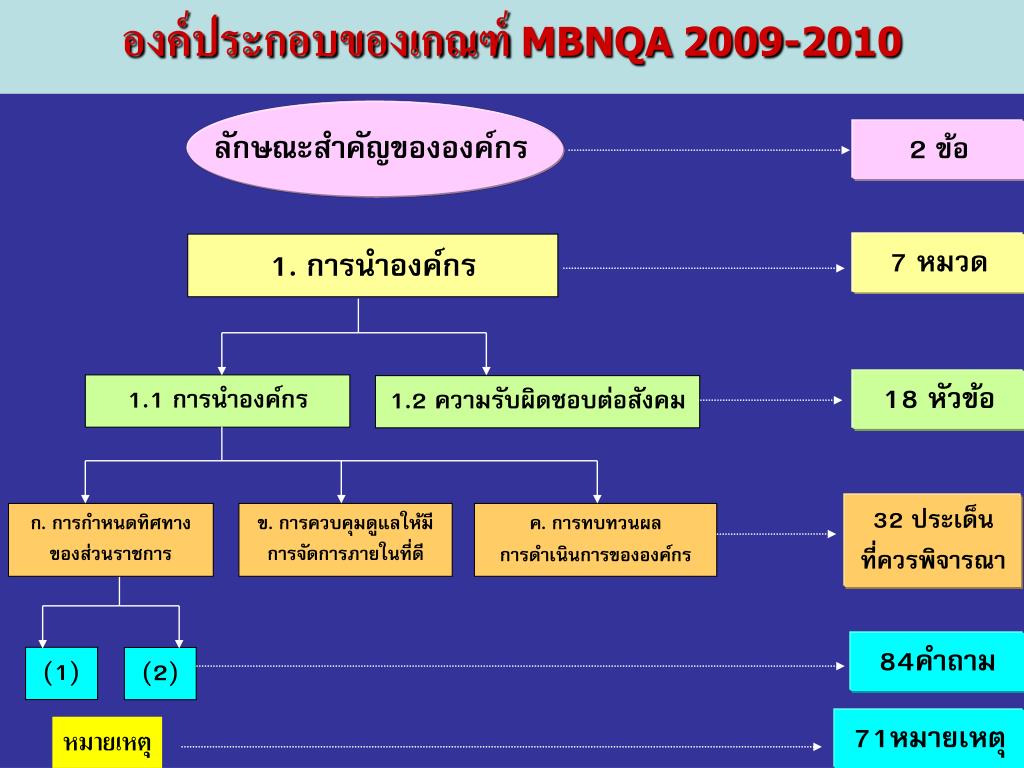 องค์ประกอบของเกณฑ์ MBNQA 2009-2010

ลักษณะสำคัญขององค์กร

2 ข้อ

1. การนำองค์กร

7 หมวด

1.1 การนำองค์กร

1.2 ความรับผิดชอบต่อสังคม

18 หัวข้อ

ก. การกำหนดทิศทางของส่วนราชการ

ข. การควบคุมดูแลให้มีการจัดการภายในที่ดี

ค. การทบทวนผลการดำเนินการขององค์กร

32 ประเด็นที่ควรพิจารณา

(1)

(2)

84คำถาม

หมายเหตุ

71หมายเหตุ